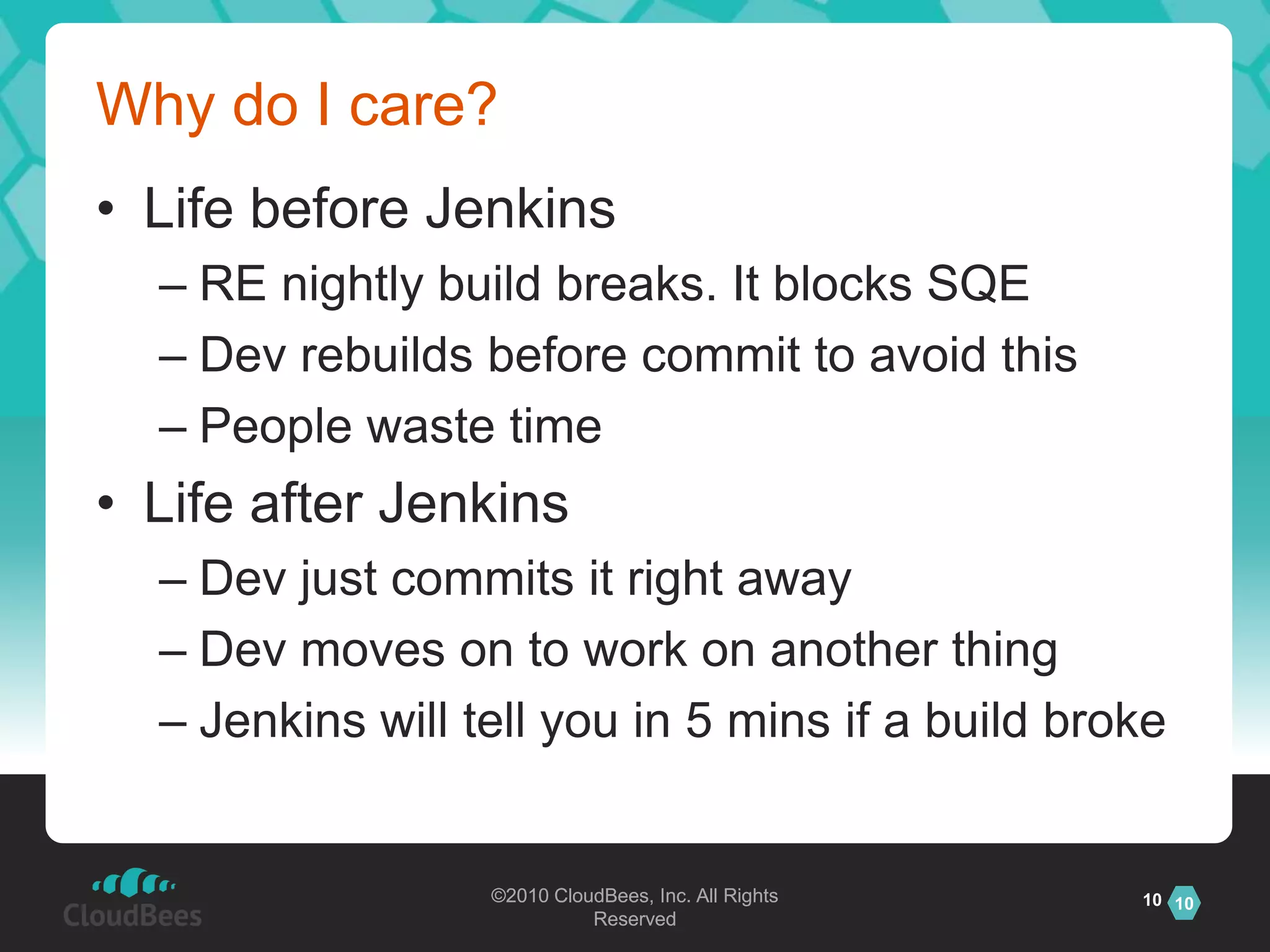 Why do I care?

• Life before Jenkins
– RE nightly build breaks. It blocks SQE
– Dev rebuilds before commit to avoid this
– People waste time

• Life after Jenkins
– Dev just commits it right away
– Dev moves on to work on another thing
– Jenkins will tell you in 5 mins if a build broke

CloudBees

©2010 CloudBees, Inc. All Rights Reserved

10 10